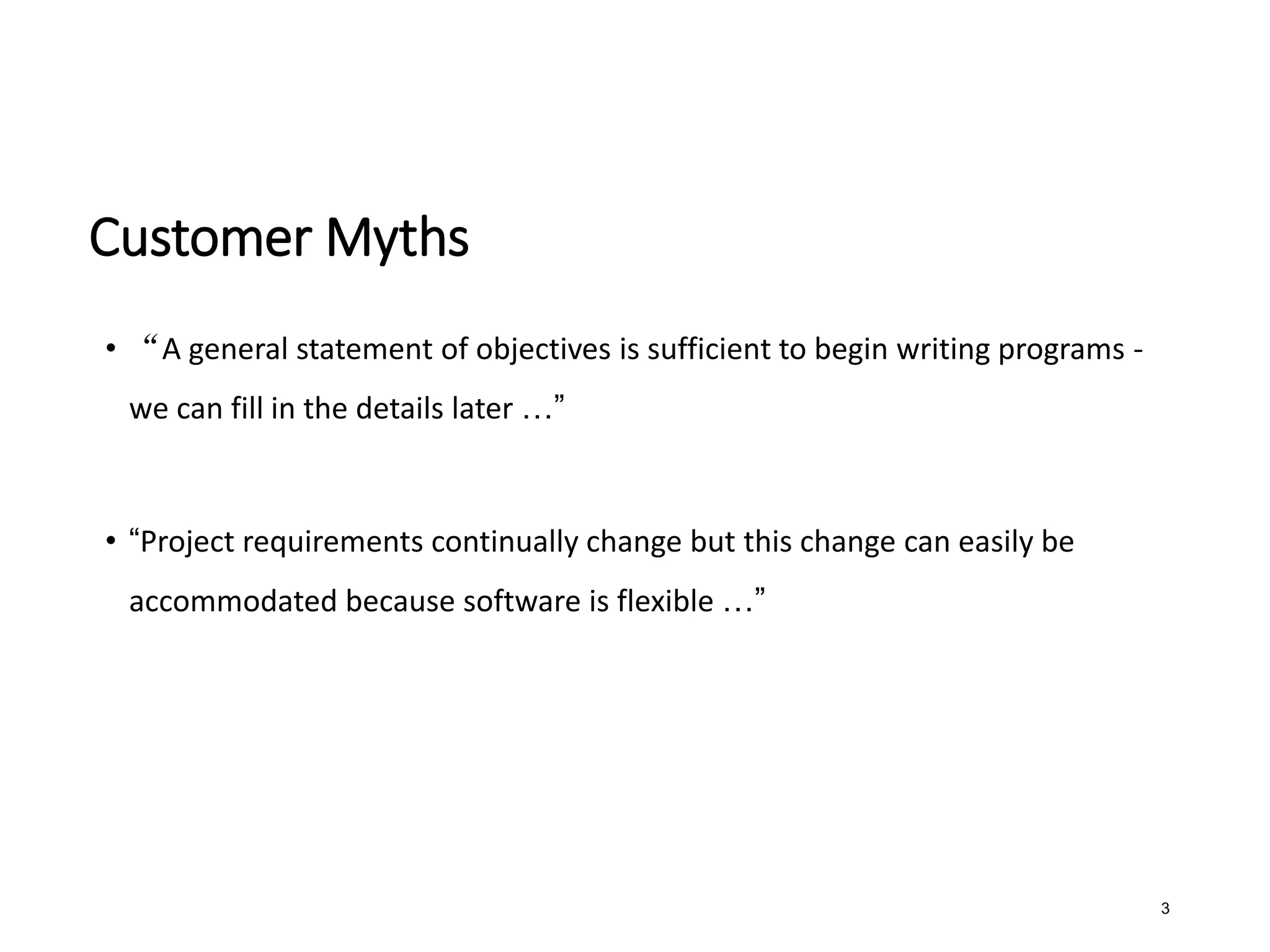 Customer Myths

• “A general statement of objectives is sufficient to begin writing programs - we can fill in the details later …”

• “Project requirements continually change but this change can easily be accommodated because software is flexible …”

3